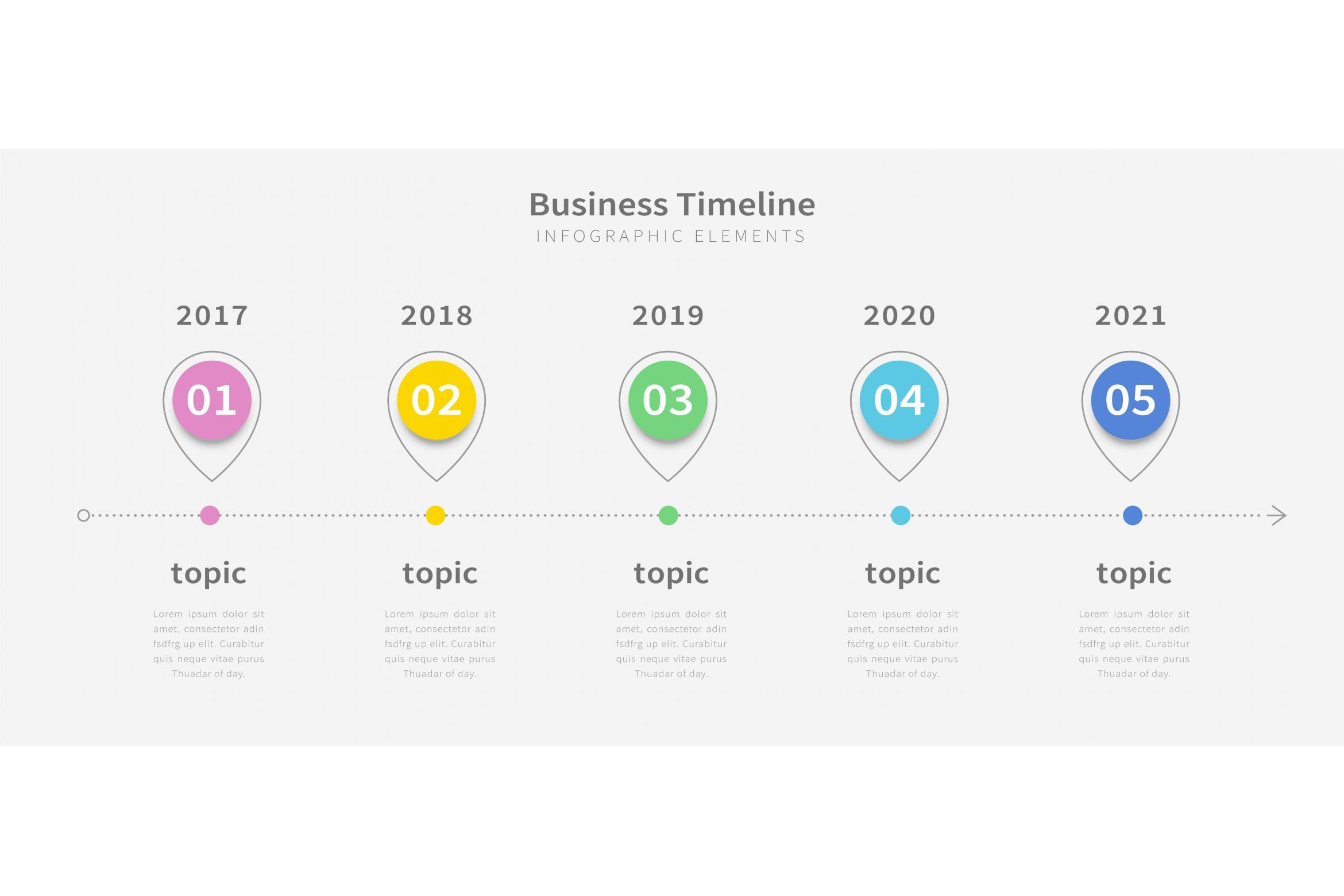 Business Timeline
INFOGRAPHIC ELEMENTS

2017
01
topic
Lorem ipsum dolor sit amet, consectetor adin fsdfrg up elit. Curabitur quis neque vitae purus Thuadar of day.

2018
02
topic
Lorem ipsum dolor sit amet, consectetor adin fsdfrg up elit. Curabitur quis neque vitae purus Thuadar of day.

2019
03
topic
Lorem ipsum dolor sit amet, consectetor adin fsdfrg up elit. Curabitur quis neque vitae purus Thuadar of day.

2020
04
topic
Lorem ipsum dolor sit amet, consectetor adin fsdfrg up elit. Curabitur quis neque vitae purus Thuadar of day.

2021
05
topic
Lorem ipsum dolor sit amet, consectetor adin fsdfrg up elit. Curabitur quis neque vitae purus Thuadar of day.